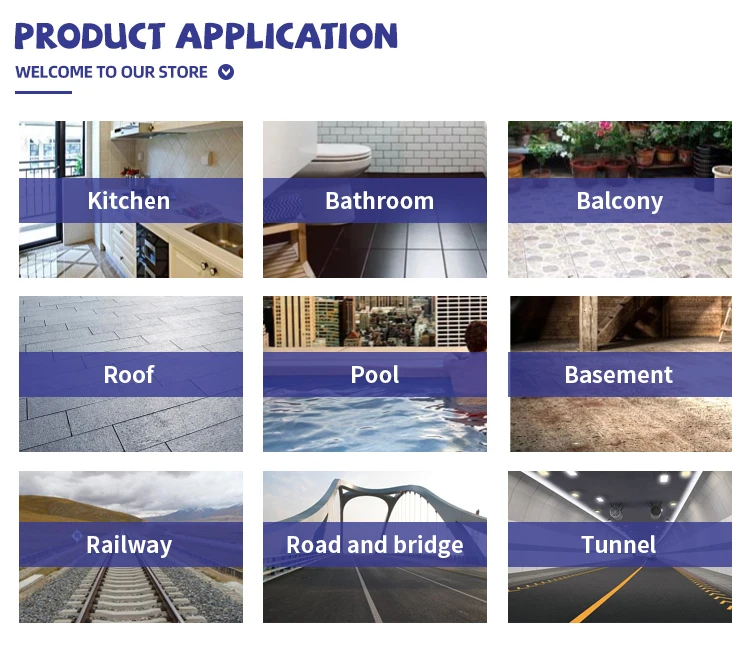 PRODUCT APPLICATION

WELCOME TO OUR STORE

Kitchen

Bathroom

Balcony

Roof

Pool

Basement

Railway

Road and bridge

Tunnel